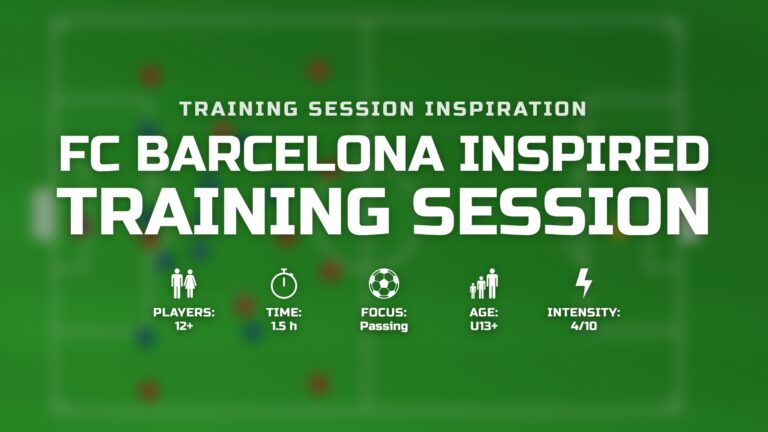 TRAINING SESSION INSPIRATION

FC BARCELONA INSPIRED
TRAINING SESSION

PLAYERS:
12+

TIME:
1.5 h

FOCUS:
Passing

AGE:
U13+

INTENSITY:
4/10